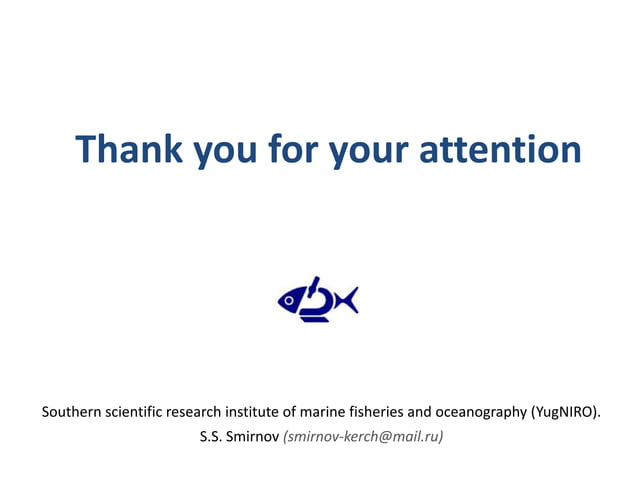 Thank you for your attention

Southern scientific research institute of marine fisheries and oceanography (YugNIRO).
S.S. Smirnov (smirnov-kerch@mail.ru)